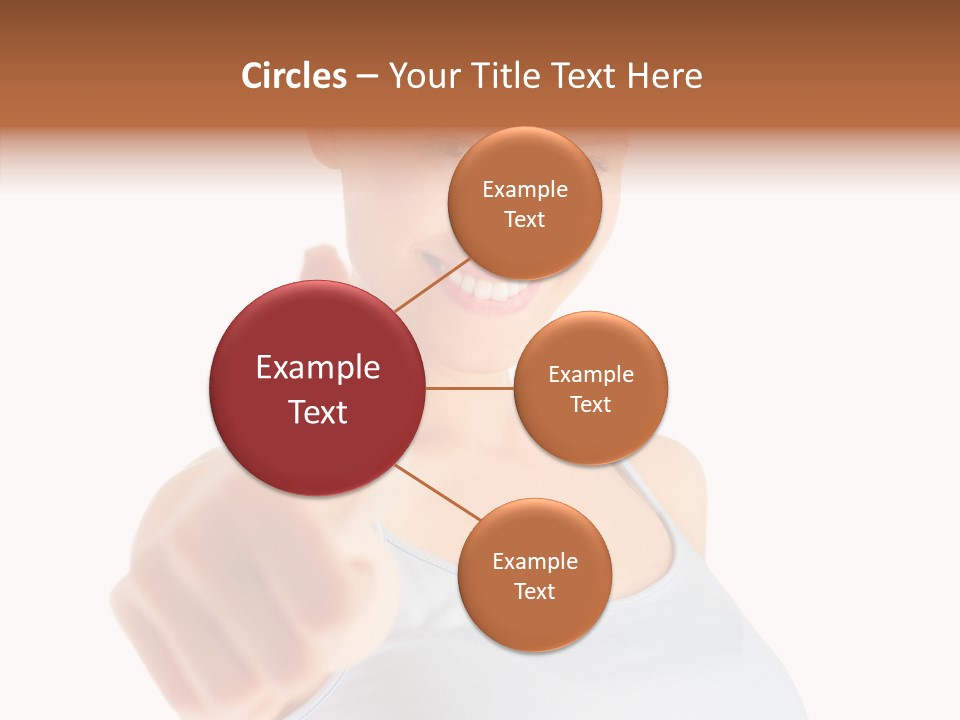 Circles – Your Title Text Here

Example Text

Example Text

Example Text

Example Text